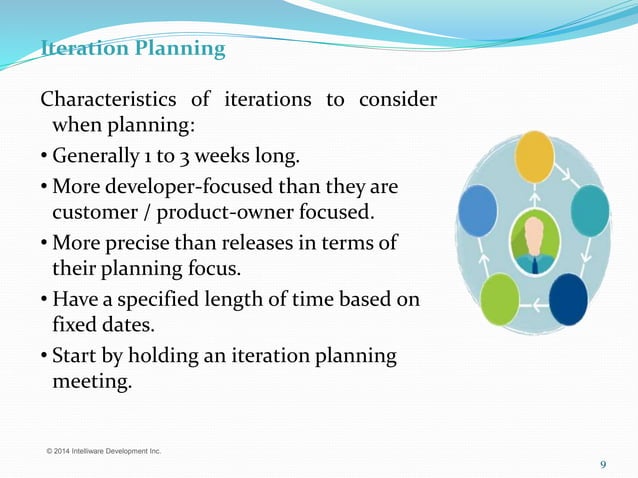 Iteration Planning

Characteristics of iterations to consider when planning:

• Generally 1 to 3 weeks long.

• More developer-focused than they are customer / product-owner focused.

• More precise than releases in terms of their planning focus.

• Have a specified length of time based on fixed dates.

• Start by holding an iteration planning meeting.

© 2014 Intelliware Development Inc.

9